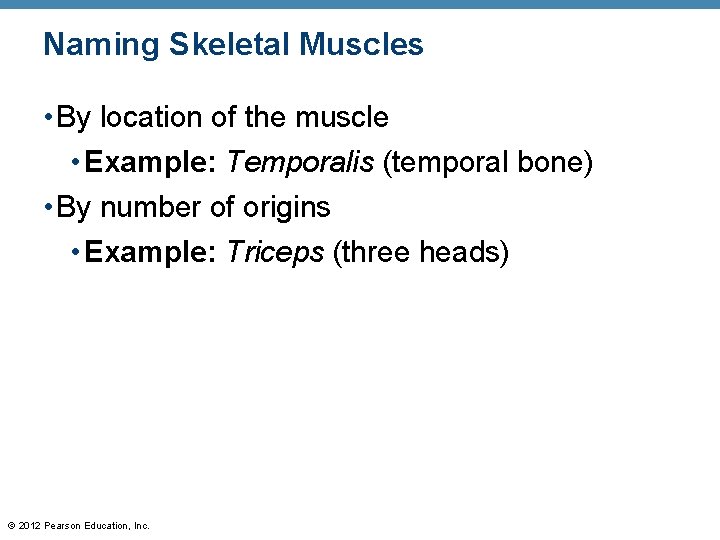 Naming Skeletal Muscles

• By location of the muscle
  • Example: Temporalis (temporal bone)
• By number of origins
  • Example: Triceps (three heads)

© 2012 Pearson Education, Inc.